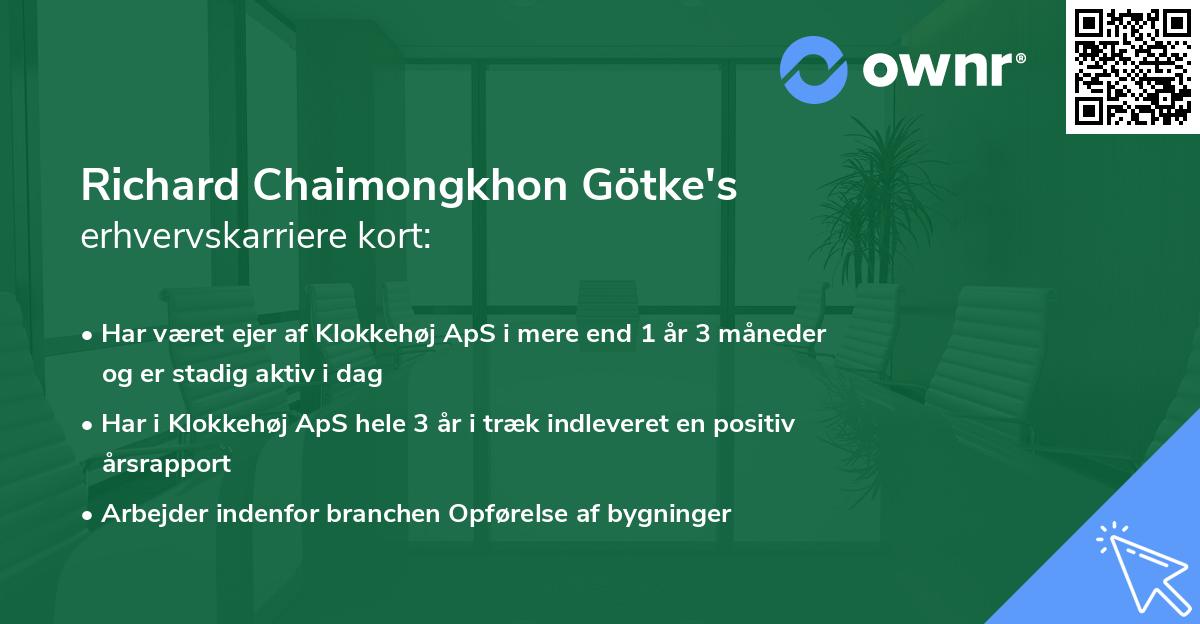 ownr®

Richard Chaimongkhon Götke's
erhvervskarriere kort:

• Har været ejer af Klokkehøj ApS i mere end 1 år 3 måneder og er stadig aktiv i dag

• Har i Klokkehøj ApS hele 3 år i træk indleveret en positiv årsrapport

• Arbejder indenfor branchen Opførelse af bygninger